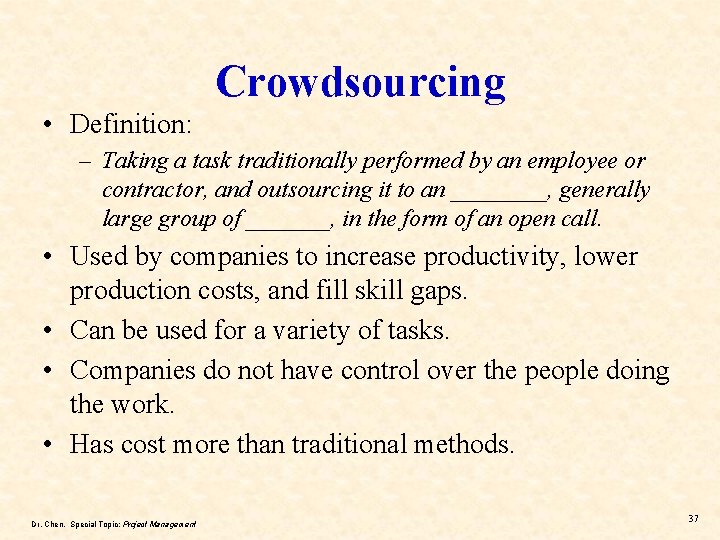 Crowdsourcing

• Definition:
– Taking a task traditionally performed by an employee or contractor, and outsourcing it to an ________, generally large group of _______, in the form of an open call.
• Used by companies to increase productivity, lower production costs, and fill skill gaps.
• Can be used for a variety of tasks.
• Companies do not have control over the people doing the work.
• Has cost more than traditional methods.

Dr. Chen. Special Topic: Project Management

37